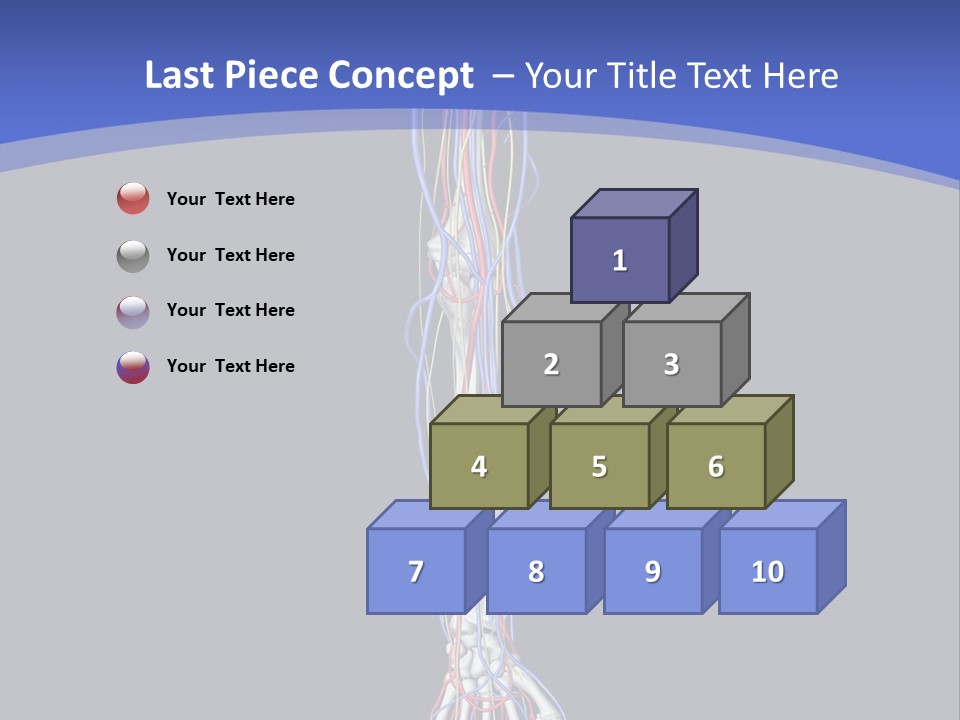 Last Piece Concept – Your Title Text Here

Your Text Here

Your Text Here

Your Text Here

Your Text Here

1

2

3

4

5

6

7

8

9

10